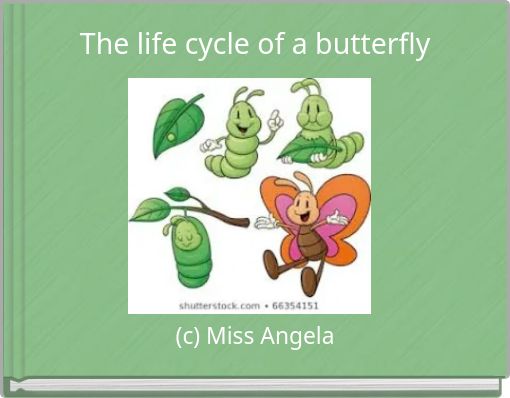 The life cycle of a butterfly

shutterstock.com • 66354151

(c) Miss Angela